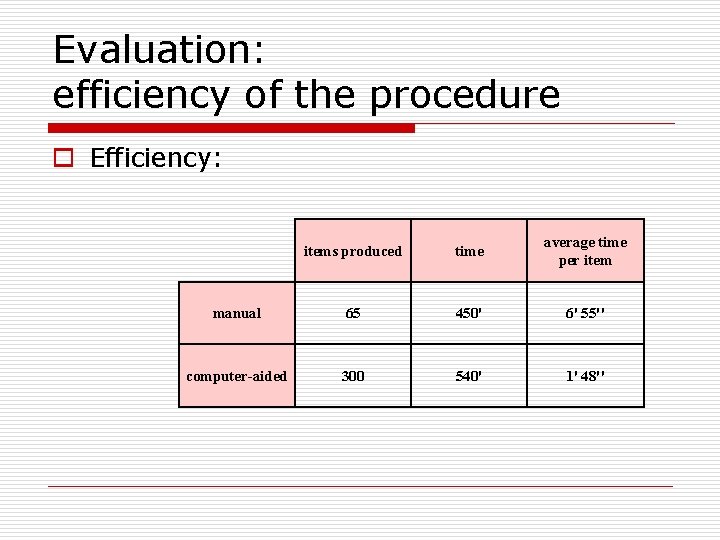 Evaluation:
efficiency of the procedure

Efficiency:

| | items produced | time | average time per item |
|---|---|---|---|
| manual | 65 | 450' | 6' 55'' |
| computer-aided | 300 | 540' | 1' 48'' |